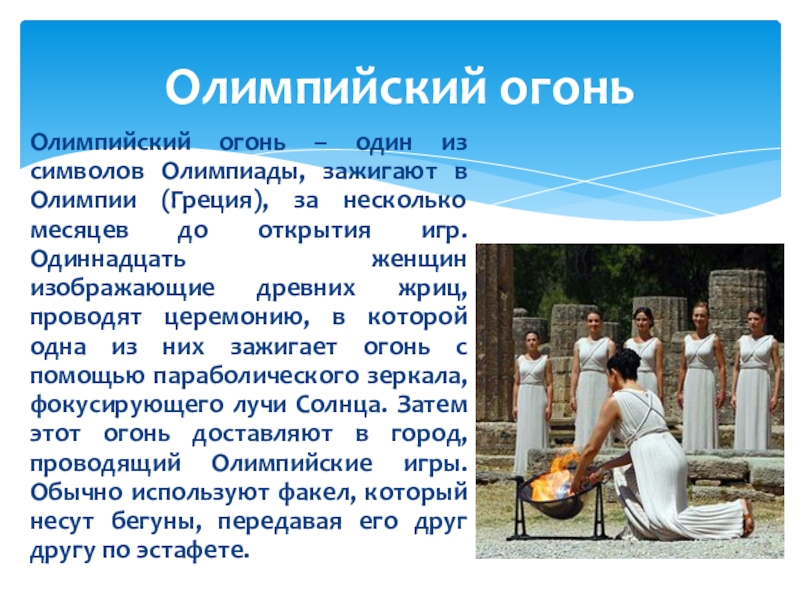 Олимпийский огонь

Олимпийский огонь – один из символов Олимпиады, зажигают в Олимпии (Греция), за несколько месяцев до открытия игр. Одиннадцать женщин изображающие древних жриц, проводят церемонию, в которой одна из них зажигает огонь с помощью параболического зеркала, фокусирующего лучи Солнца. Затем этот огонь доставляют в город, проводящий Олимпийские игры. Обычно используют факел, который несут бегуны, передавая его друг другу по эстафете.